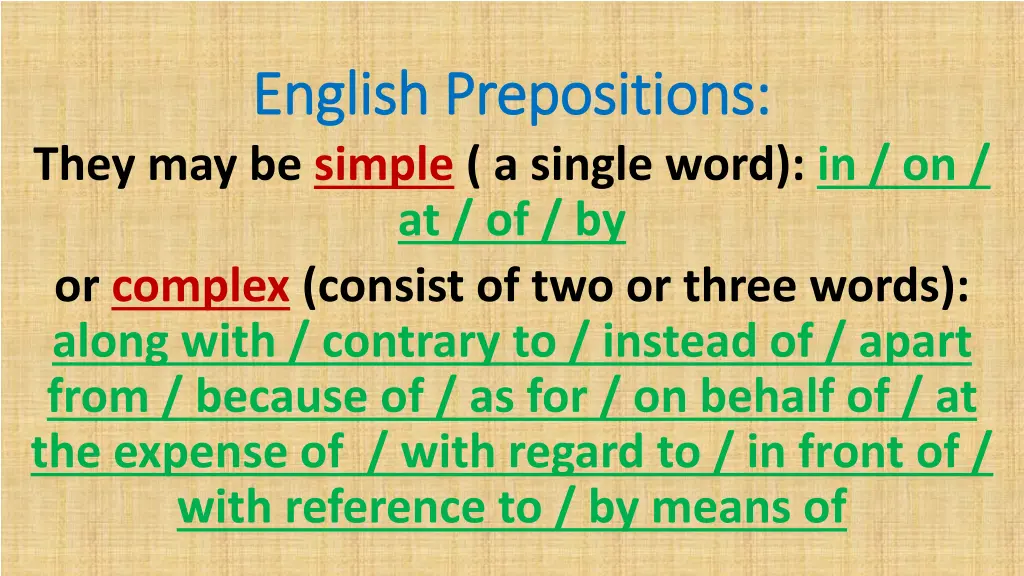 English Prepositions:

They may be simple ( a single word): in / on / at / of / by

or complex (consist of two or three words): along with / contrary to / instead of / apart from / because of / as for / on behalf of / at the expense of / with regard to / in front of / with reference to / by means of